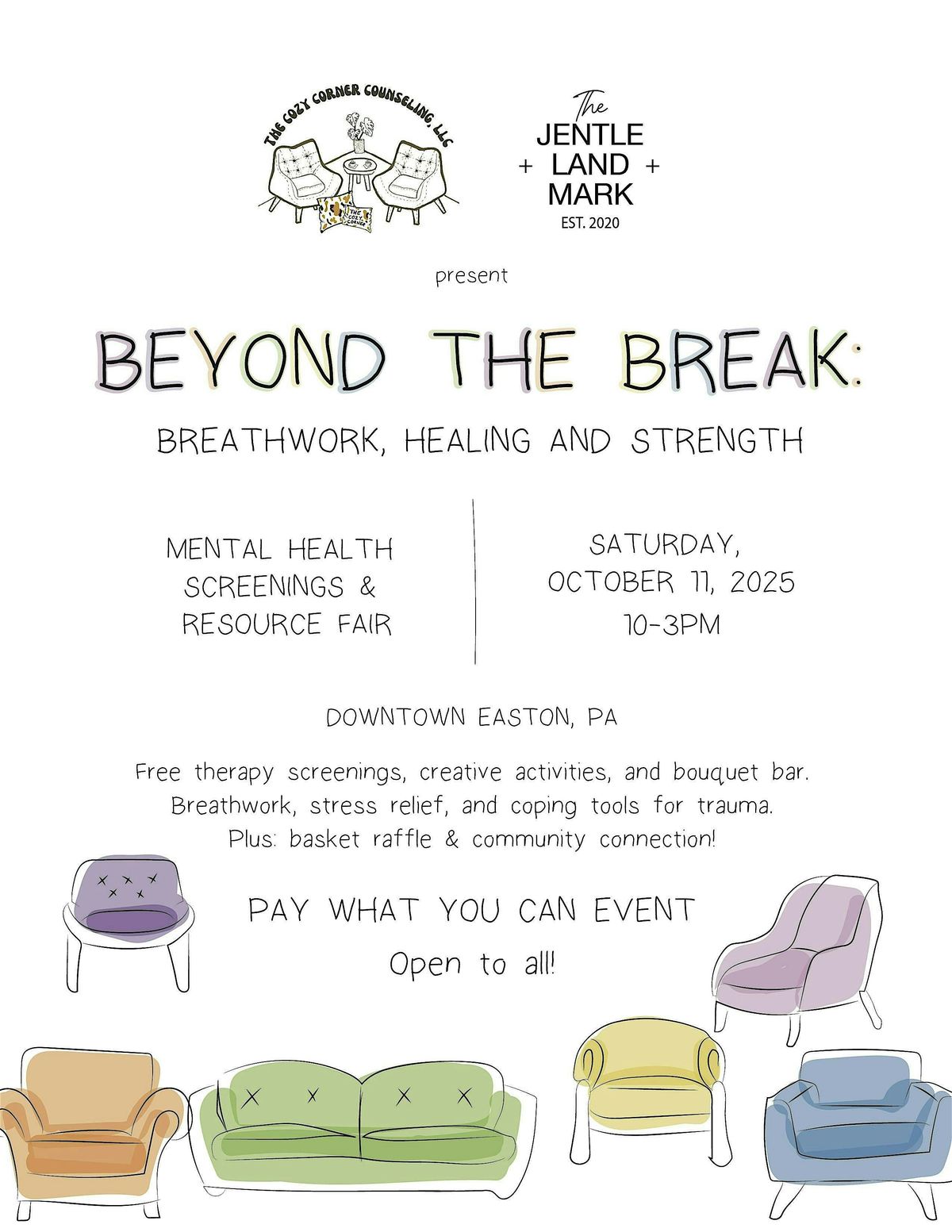 THE COZY CORNER COUNSELING, LLC

THE COZY CORNER

The JENTLE + LAND + MARK EST. 2020

present

BEYOND THE BREAK:

BREATHWORK, HEALING AND STRENGTH

MENTAL HEALTH SCREENINGS & RESOURCE FAIR

SATURDAY, OCTOBER 11, 2025 10-3PM

DOWNTOWN EASTON, PA

Free therapy screenings, creative activities, and bouquet bar. Breathwork, stress relief, and coping tools for trauma. Plus: basket raffle & community connection!

PAY WHAT YOU CAN EVENT

Open to all!